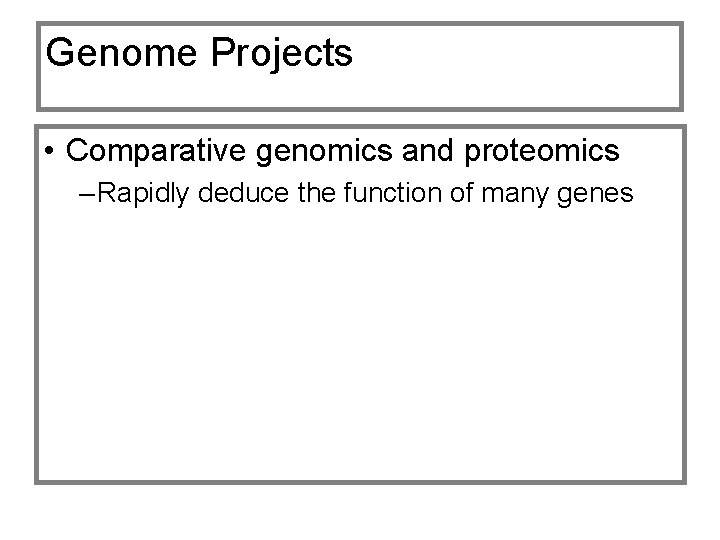 Genome Projects

• Comparative genomics and proteomics
–Rapidly deduce the function of many genes